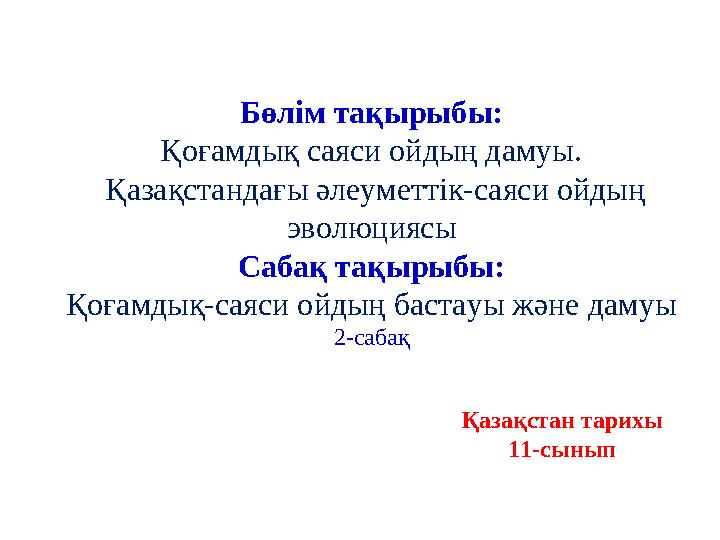 Бөлім тақырыбы:
Қоғамдық саяси ойдың дамуы.
Қазақстандағы әлеуметтік-саяси ойдың эволюциясы
Сабақ тақырыбы:
Қоғамдық-саяси ойдың бастауы және дамуы
2-сабақ

Қазақстан тарихы
11-сынып